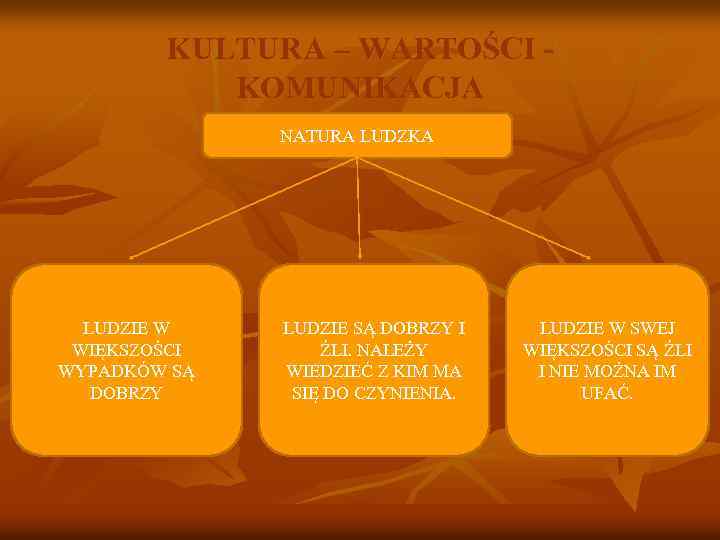 KULTURA – WARTOŚCI - KOMUNIKACJA

NATURA LUDZKA

LUDZIE W WIĘKSZOŚCI WYPADKÓW SĄ DOBRZY

LUDZIE SĄ DOBRZY I ŹLI. NALEŻY WIEDZIEĆ Z KIM MA SIĘ DO CZYNIENIA.

LUDZIE W SWEJ WIĘKSZOŚCI SĄ ŹLI I NIE MOŻNA IM UFAĆ.